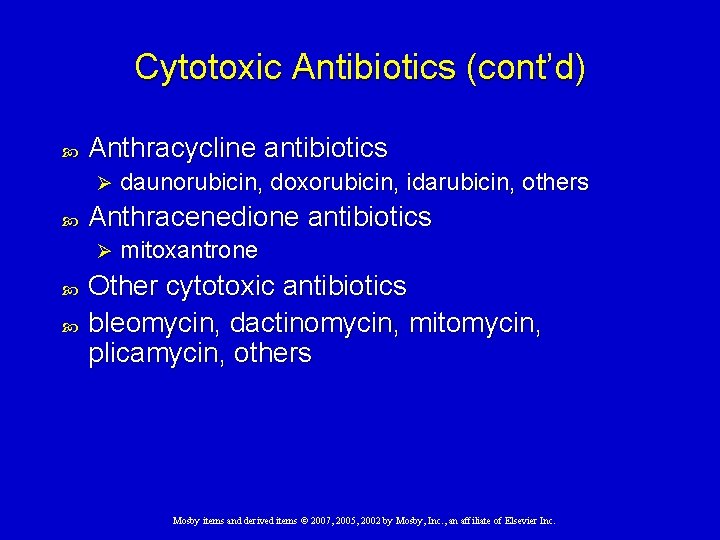 Cytotoxic Antibiotics (cont'd)

Anthracycline antibiotics

daunorubicin, doxorubicin, idarubicin, others

Anthracenedione antibiotics

mitoxantrone

Other cytotoxic antibiotics

bleomycin, dactinomycin, mitomycin, plicamycin, others

Mosby items and derived items © 2007, 2005, 2002 by Mosby, Inc., an affiliate of Elsevier Inc.